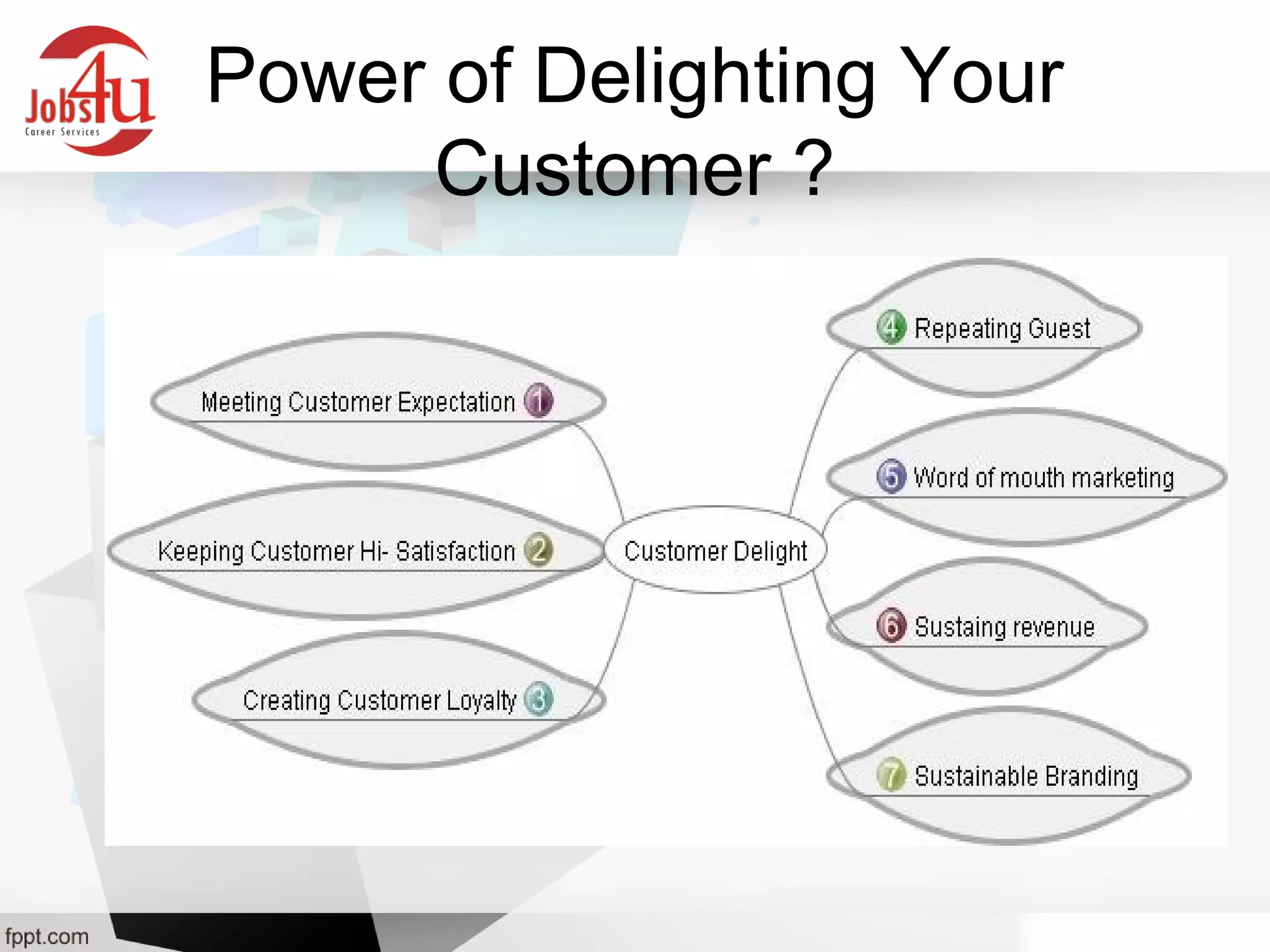 Jobs4u
Career Services

Power of Delighting Your Customer ?

Meeting Customer Expectation 1

Keeping Customer Hi- Satisfaction 2

Creating Customer Loyalty 3

Customer Delight

4 Repeating Guest

5 Word of mouth marketing

6 Sustaing revenue

7 Sustainable Branding

fppt.com